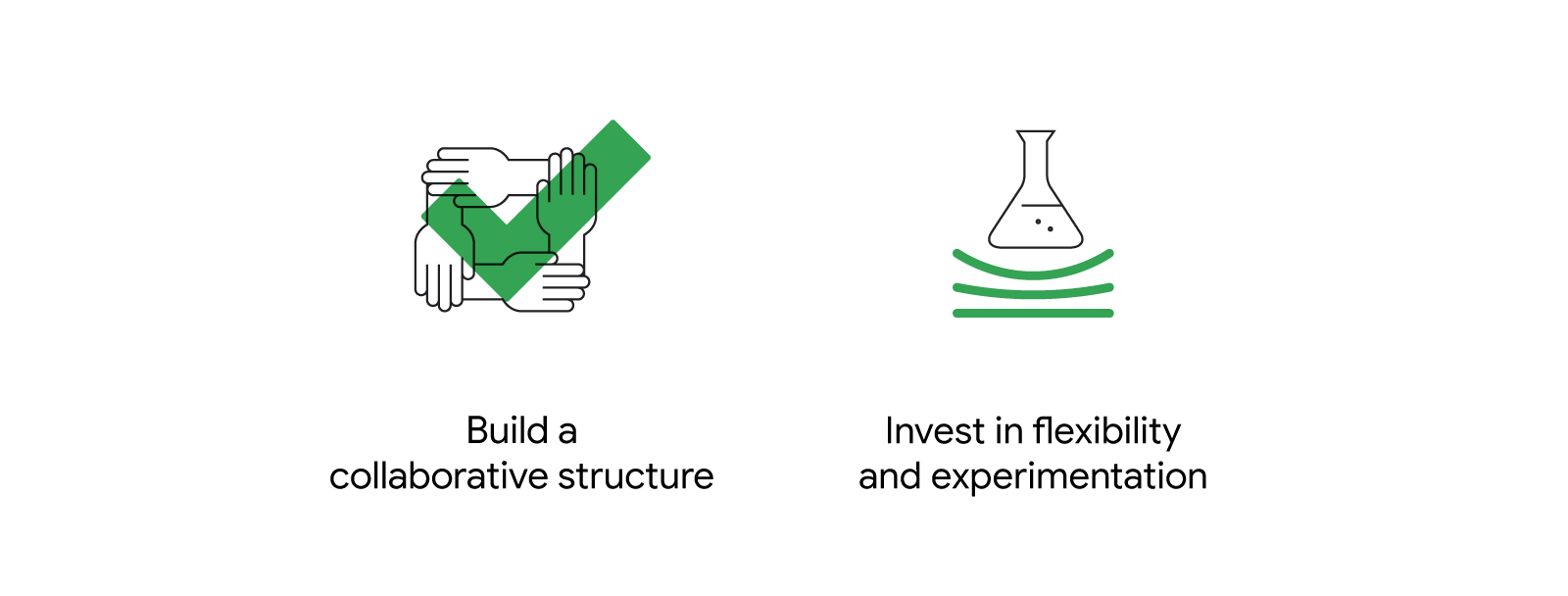 Build a collaborative structure

Invest in flexibility and experimentation